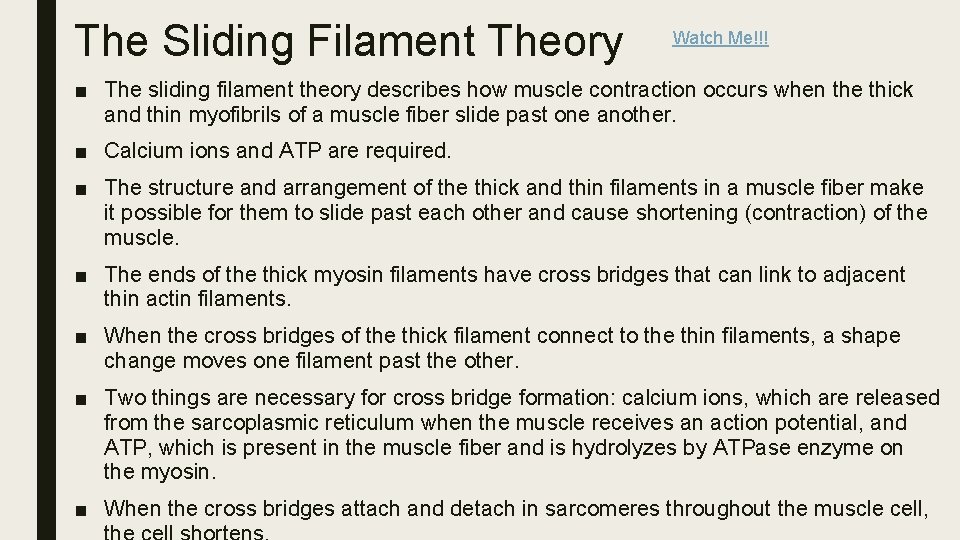 The Sliding Filament Theory

Watch Me!!!

■ The sliding filament theory describes how muscle contraction occurs when the thick and thin myofibrils of a muscle fiber slide past one another.

■ Calcium ions and ATP are required.

■ The structure and arrangement of the thick and thin filaments in a muscle fiber make it possible for them to slide past each other and cause shortening (contraction) of the muscle.

■ The ends of the thick myosin filaments have cross bridges that can link to adjacent thin actin filaments.

■ When the cross bridges of the thick filament connect to the thin filaments, a shape change moves one filament past the other.

■ Two things are necessary for cross bridge formation: calcium ions, which are released from the sarcoplasmic reticulum when the muscle receives an action potential, and ATP, which is present in the muscle fiber and is hydrolyzes by ATPase enzyme on the myosin.

■ When the cross bridges attach and detach in sarcomeres throughout the muscle cell, the cell shortens.